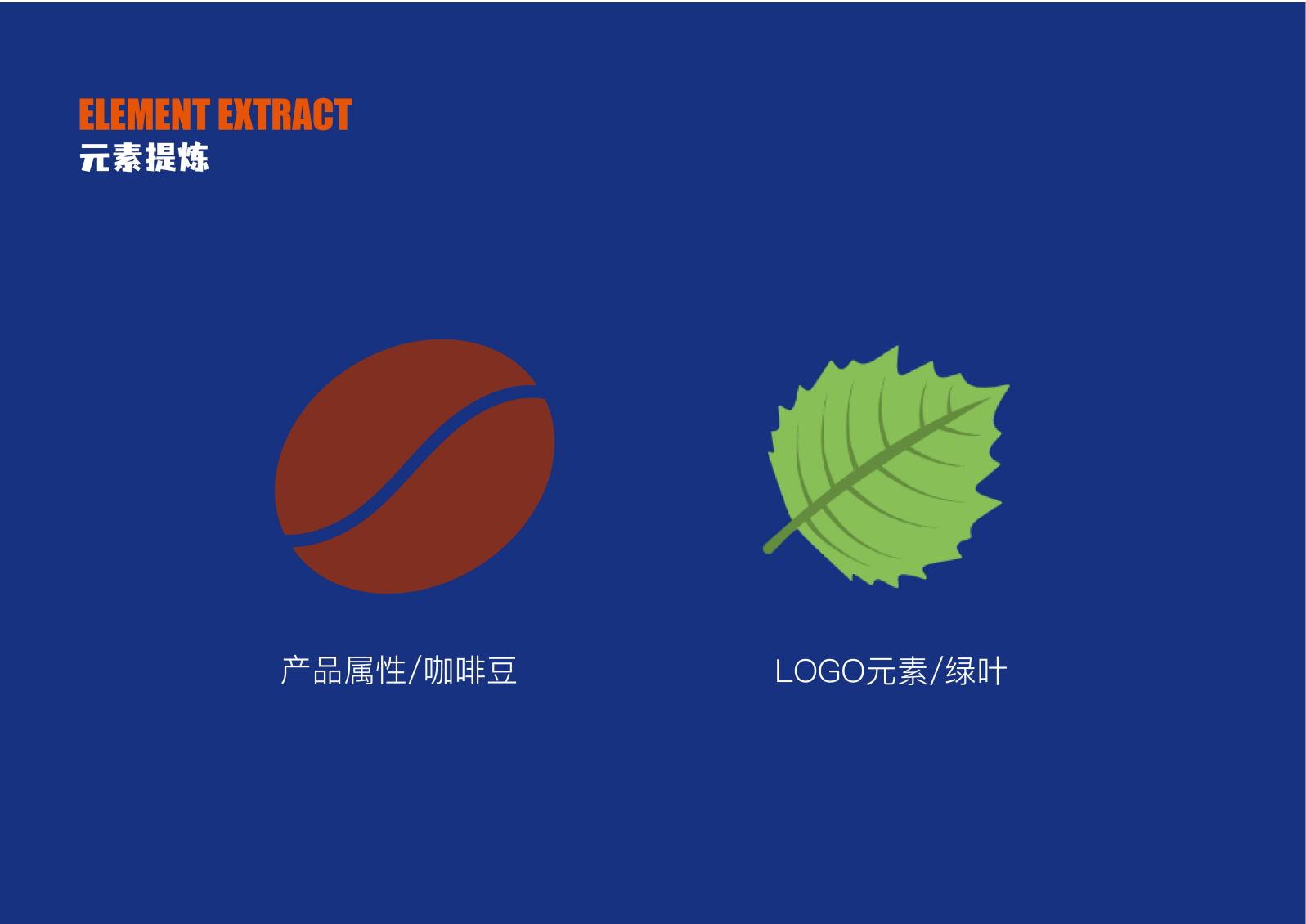 ELEMENT EXTRACT
元素提炼

产品属性/咖啡豆

LOGO元素/绿叶